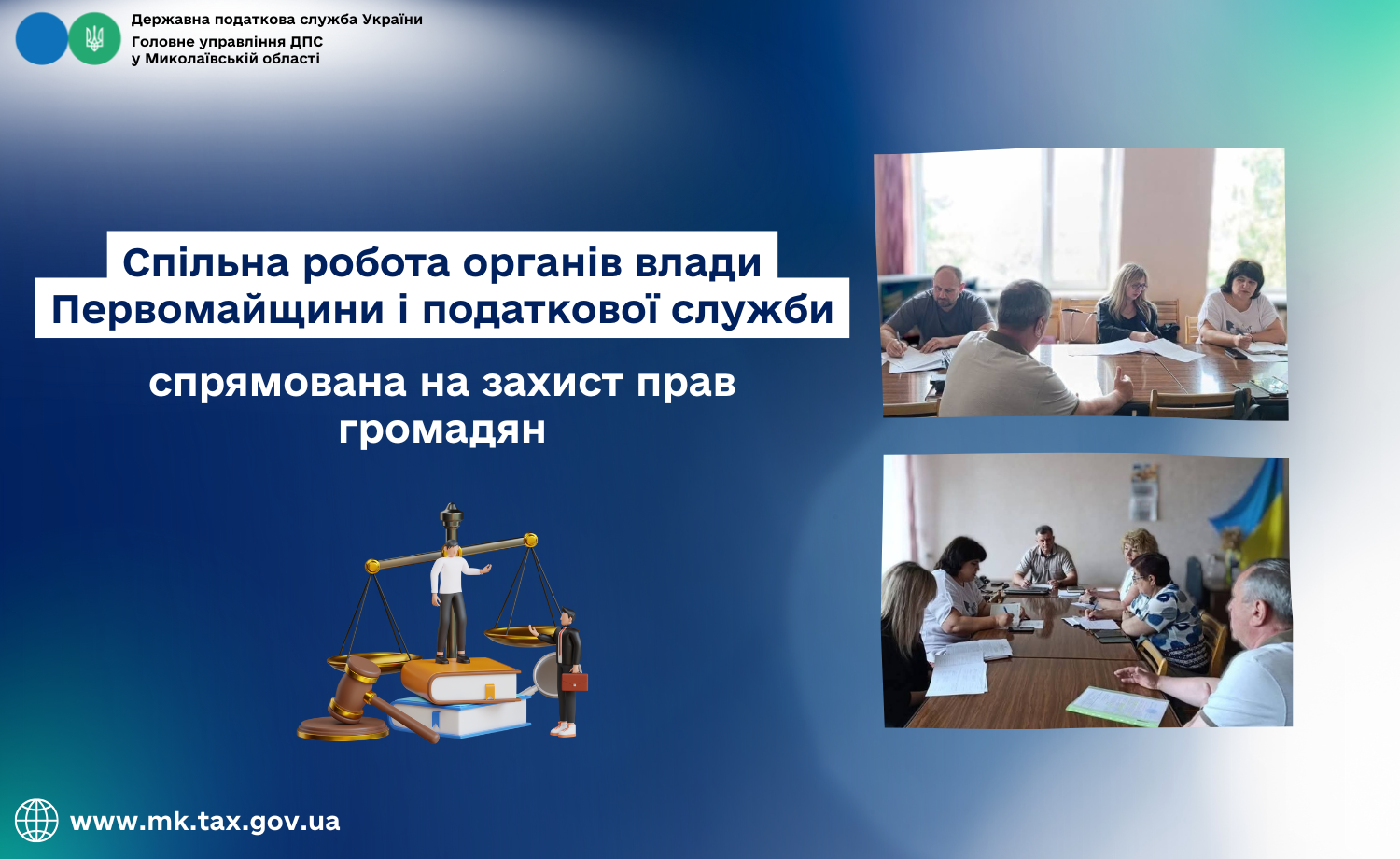 Державна податкова служба України
Головне управління ДПС
у Миколаївській області

Спільна робота органів влади
Первомайщини і податкової служби

спрямована на захист прав громадян

www.mk.tax.gov.ua